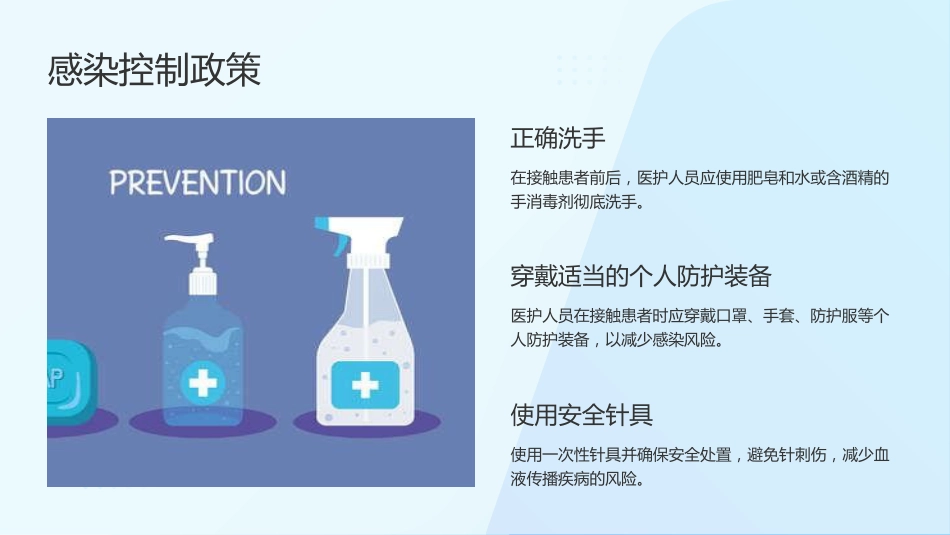 感染控制政策

PREVENTION

AP

正确洗手

在接触患者前后，医护人员应使用肥皂和水或含酒精的手消毒剂彻底洗手。

穿戴适当的个人防护装备

医护人员在接触患者时应穿戴口罩、手套、防护服等个人防护装备，以减少感染风险。

使用安全针具

使用一次性针具并确保安全处置，避免针刺伤，减少血液传播疾病的风险。